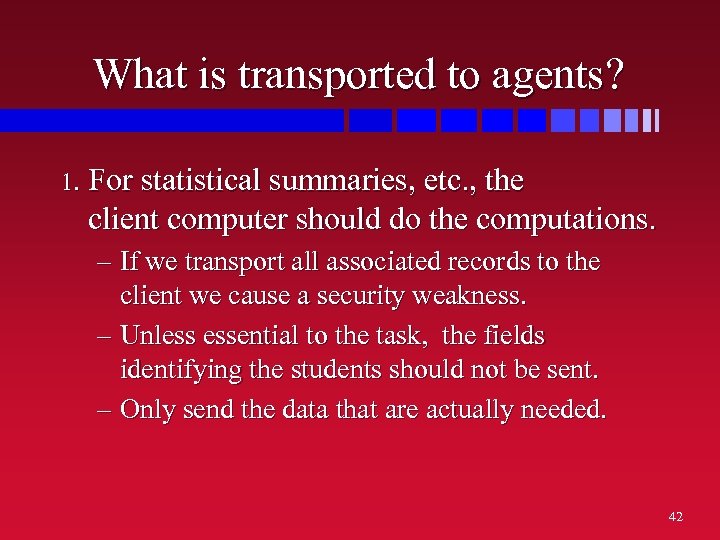 What is transported to agents?

1. For statistical summaries, etc., the client computer should do the computations.

– If we transport all associated records to the client we cause a security weakness.

– Unless essential to the task, the fields identifying the students should not be sent.

– Only send the data that are actually needed.

42